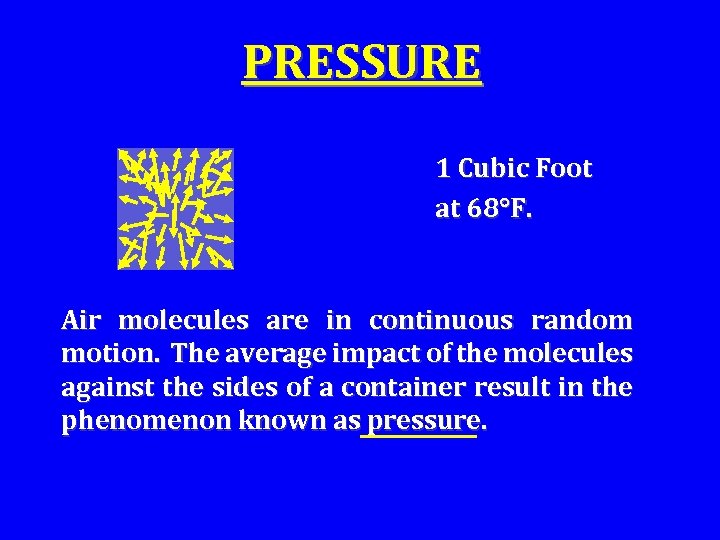 PRESSURE

1 Cubic Foot
at 68°F.

Air molecules are in continuous random motion. The average impact of the molecules against the sides of a container result in the phenomenon known as pressure.